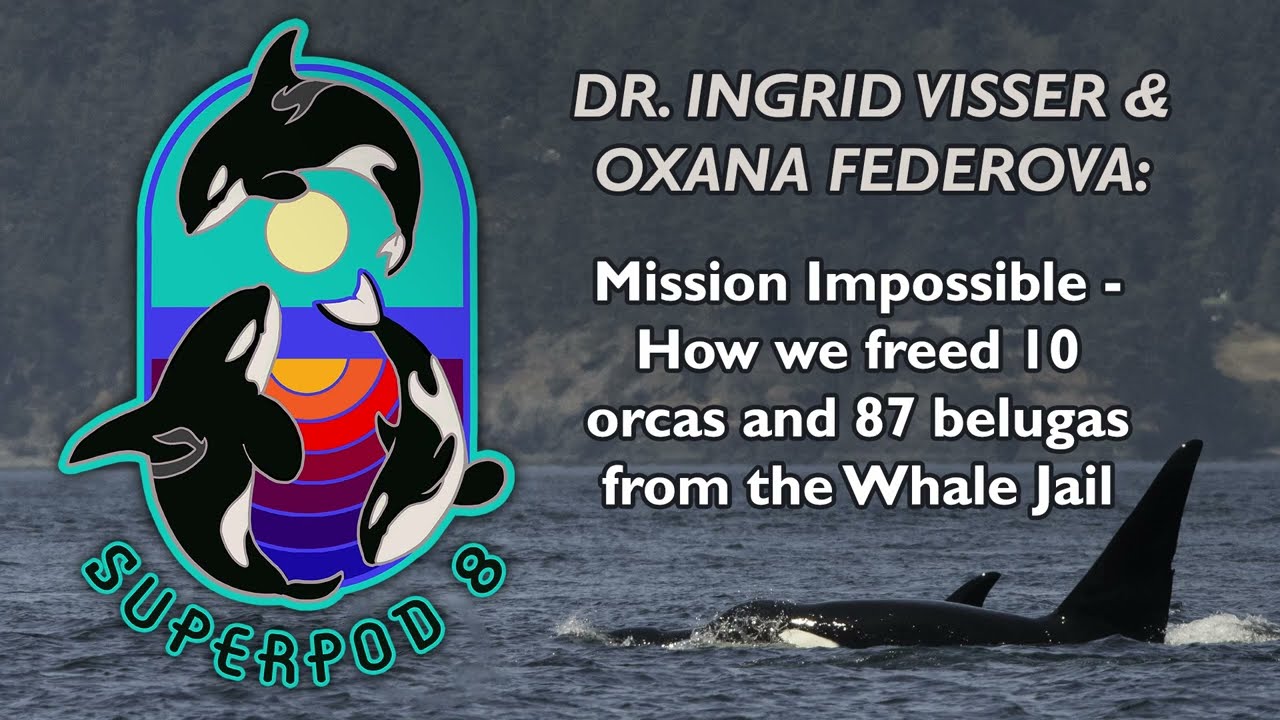 SUPERPOD 8

DR. INGRID VISSER & OXANA FEDEROVA:

Mission Impossible - How we freed 10 orcas and 87 belugas from the Whale Jail